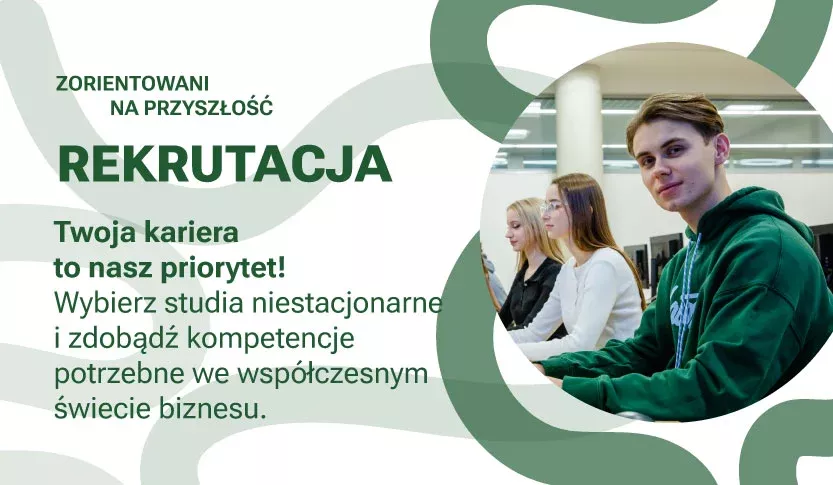 ZORIENTOWANI
NA PRZYSZŁOŚĆ

REKRUTACJA

Twoja kariera to nasz priorytet! Wybierz studia niestacjonarne i zdobądź kompetencje potrzebne we współczesnym świecie biznesu.